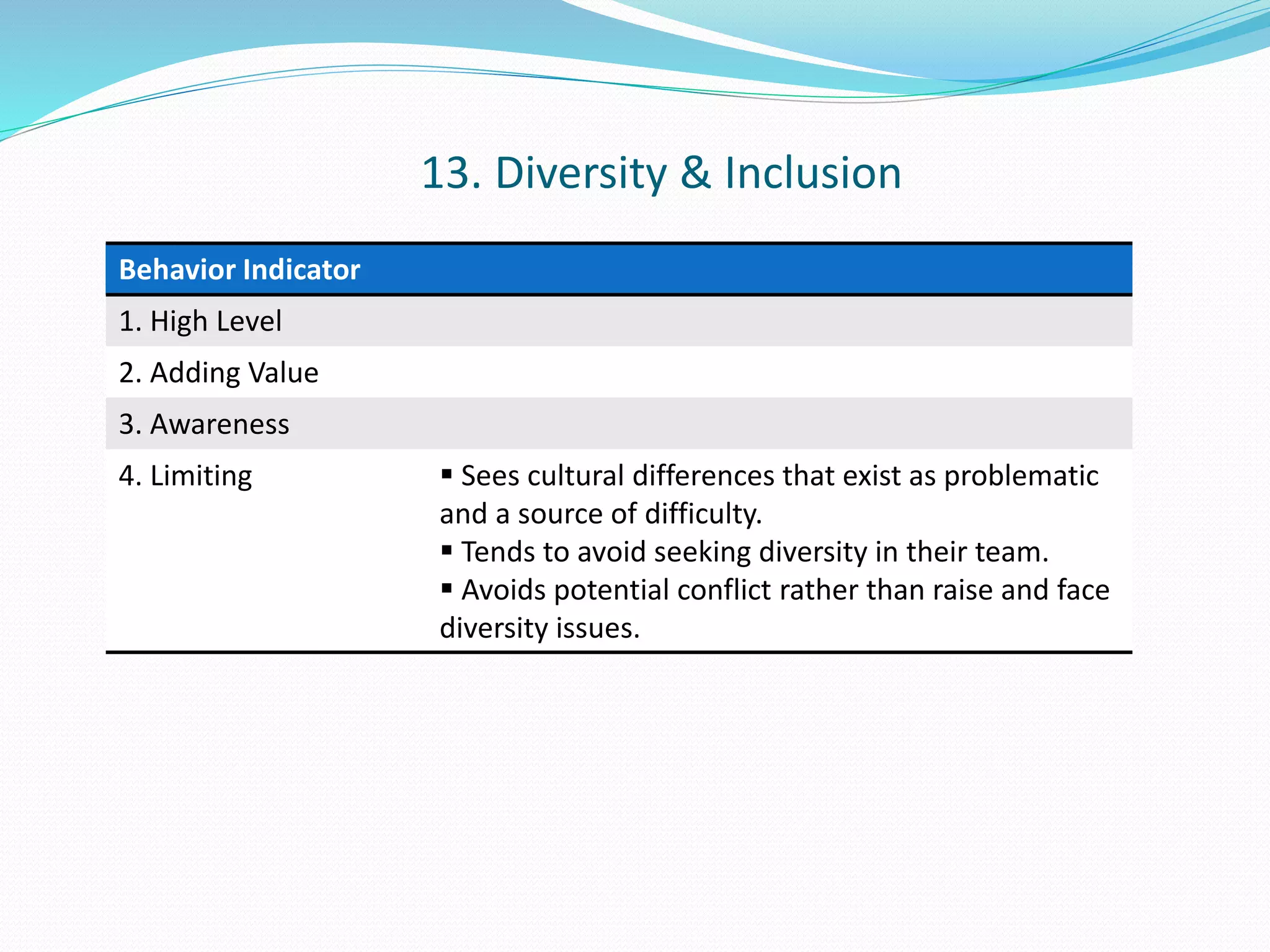 13. Diversity & Inclusion

| Behavior Indicator | |
|---|---|
| 1. High Level | |
| 2. Adding Value | |
| 3. Awareness | |
| 4. Limiting | ▪ Sees cultural differences that exist as problematic and a source of difficulty. ▪ Tends to avoid seeking diversity in their team. ▪ Avoids potential conflict rather than raise and face diversity issues. |